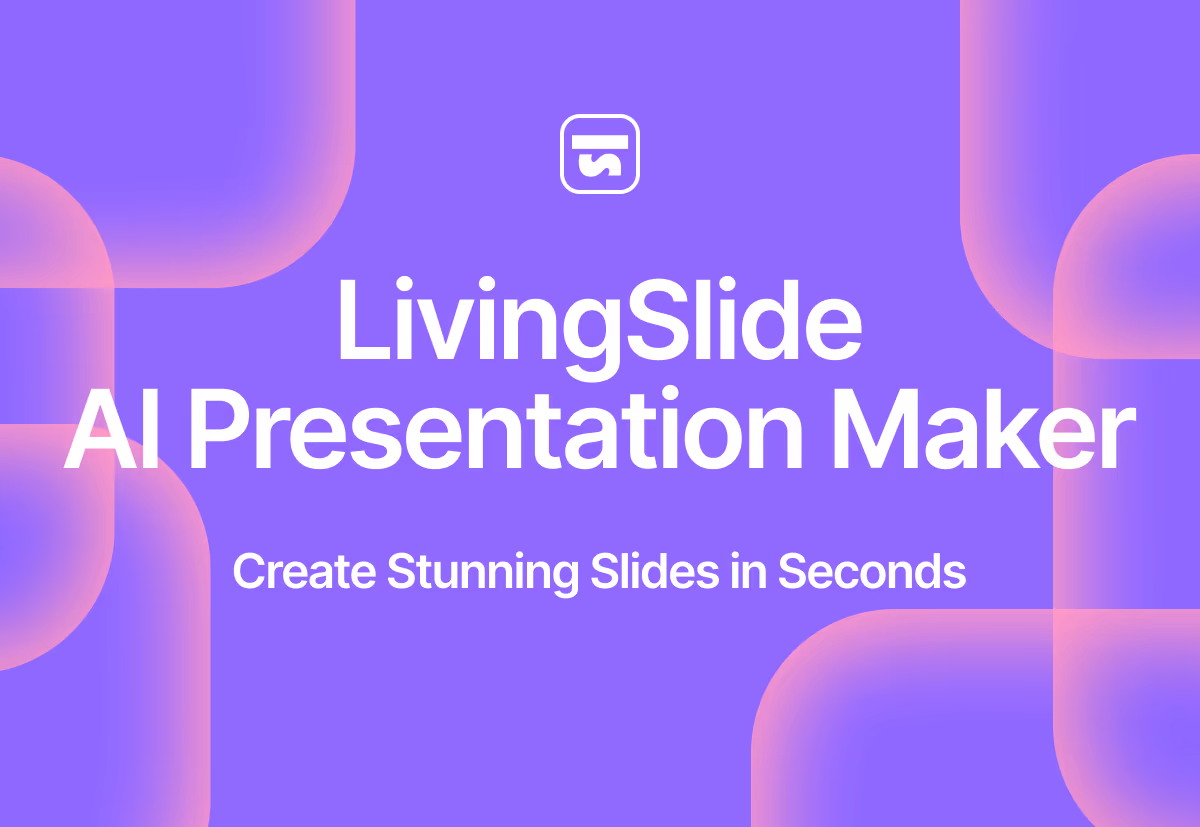 LivingSlide
AI Presentation Maker

Create Stunning Slides in Seconds